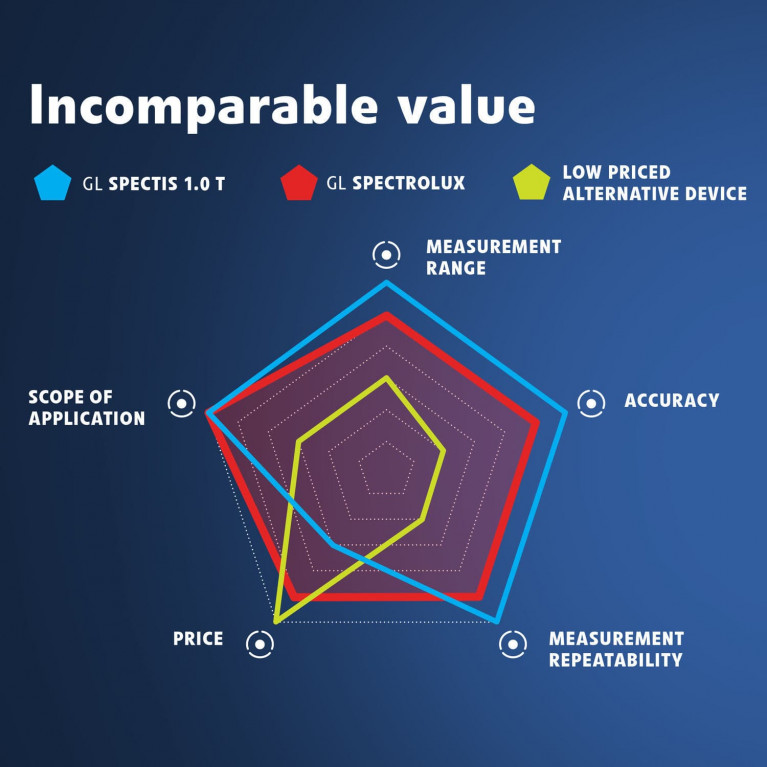 Incomparable value

GL SPECTIS 1.0 T

GL SPECTROLUX

LOW PRICED ALTERNATIVE DEVICE

MEASUREMENT RANGE

ACCURACY

MEASUREMENT REPEATABILITY

PRICE

SCOPE OF APPLICATION